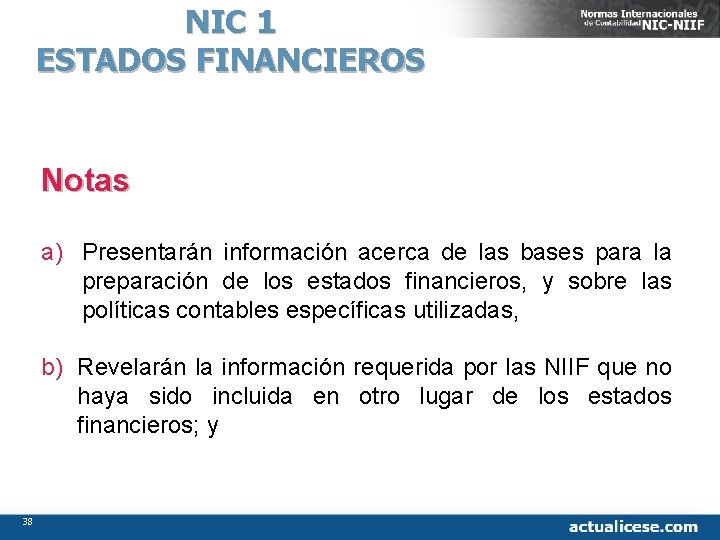 NIC 1
ESTADOS FINANCIEROS

Normas Internacionales de Contabilidad NIC-NIIF

Notas

a) Presentarán información acerca de las bases para la preparación de los estados financieros, y sobre las políticas contables específicas utilizadas,

b) Revelarán la información requerida por las NIIF que no haya sido incluida en otro lugar de los estados financieros; y

38

actualicese.com